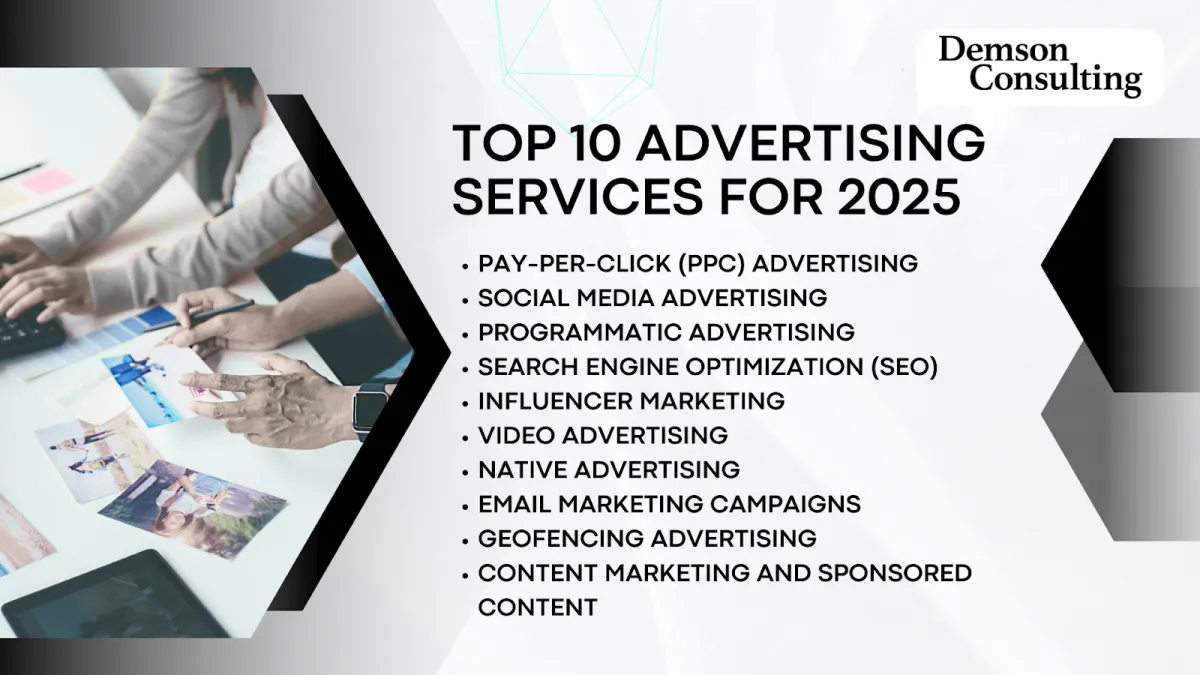 Demson Consulting

TOP 10 ADVERTISING SERVICES FOR 2025

• PAY-PER-CLICK (PPC) ADVERTISING
• SOCIAL MEDIA ADVERTISING
• PROGRAMMATIC ADVERTISING
• SEARCH ENGINE OPTIMIZATION (SEO)
• INFLUENCER MARKETING
• VIDEO ADVERTISING
• NATIVE ADVERTISING
• EMAIL MARKETING CAMPAIGNS
• GEOFENCING ADVERTISING
• CONTENT MARKETING AND SPONSORED CONTENT